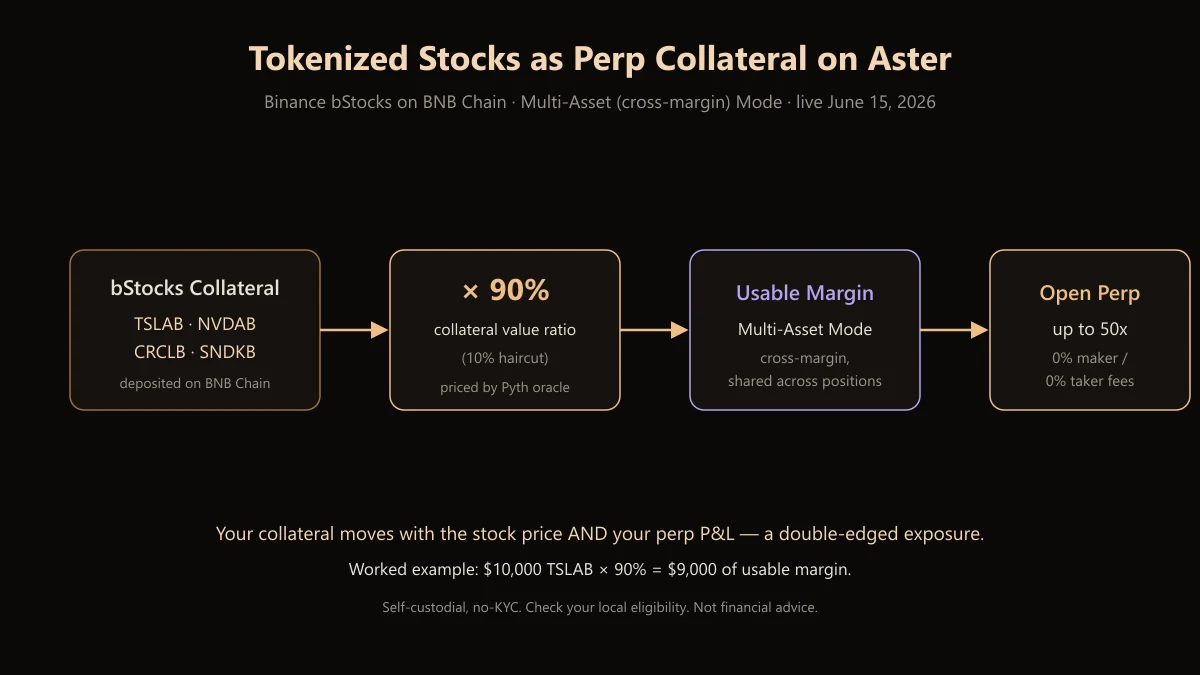 Tokenized Stocks as Perp Collateral on Aster

Binance bStocks on BNB Chain · Multi-Asset (cross-margin) Mode · live June 15, 2026

bStocks Collateral
TSLAB · NVDAB
CRCLB · SNDKB
deposited on BNB Chain

× 90%
collateral value ratio
(10% haircut)
priced by Pyth oracle

Usable Margin
Multi-Asset Mode
cross-margin, shared across positions

Open Perp
up to 50x
0% maker / 0% taker fees

Your collateral moves with the stock price AND your perp P&L — a double-edged exposure.

Worked example: \$10,000 TSLAB × 90% = \$9,000 of usable margin.

Self-custodial, no-KYC. Check your local eligibility. Not financial advice.